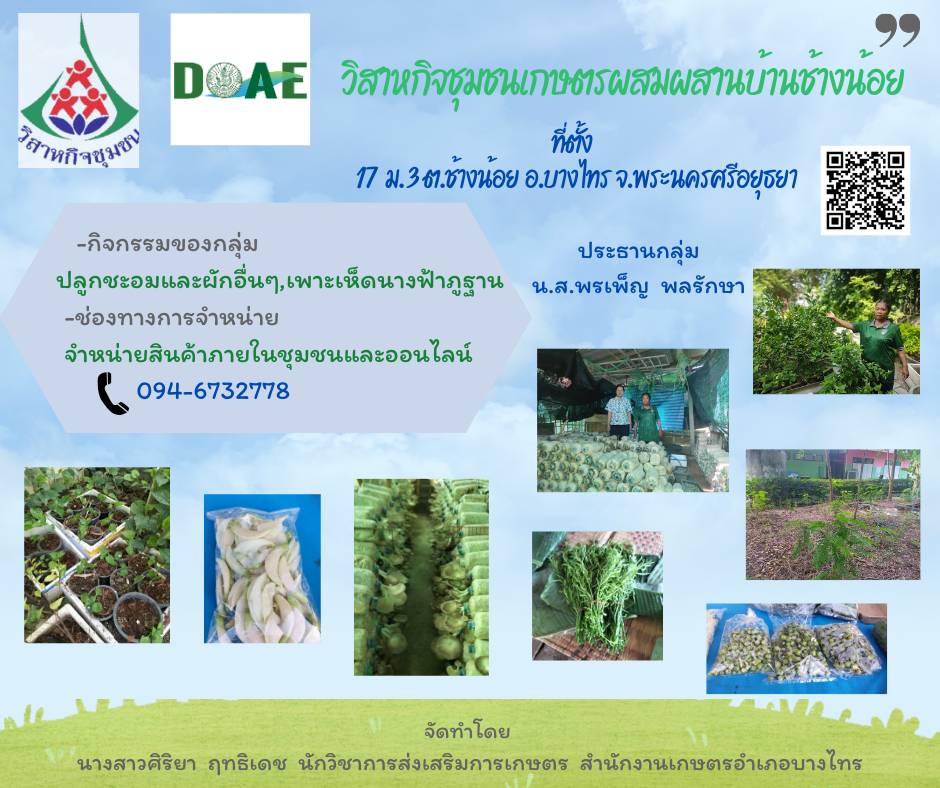 วิสาหกิจชุมชน

DOAE

วิสาหกิจชุมชนเกษตรผสมผสานบ้านช้างน้อย

ที่ตั้ง
17 ม.3 ต.ช้างน้อย อ.บางไทร จ.พระนครศรีอยุธยา

-กิจกรรมของกลุ่ม
ปลูกชะอมและผักอื่นๆ,เพาะเห็ดนางฟ้าภูฐาน
-ช่องทางการจำหน่าย
จำหน่ายสินค้าภายในชุมชนและออนไลน์
094-6732778

ประธานกลุ่ม
น.ส.พรเพ็ญ พลรักษา

จัดทำโดย
นางสาวศิริยา ฤทธิเดช นักวิชาการส่งเสริมการเกษตร สำนักงานเกษตรอำเภอบางไทร